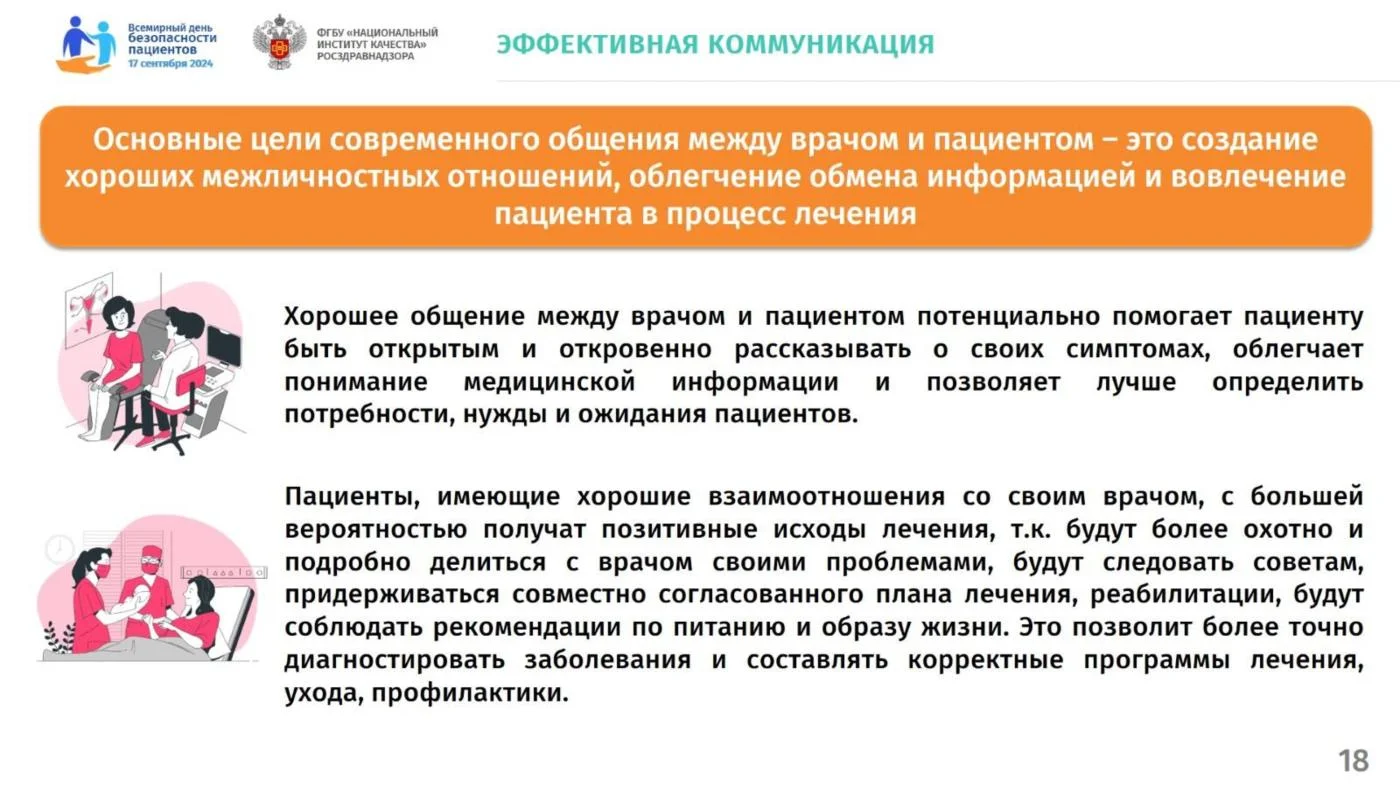 Всемирный день безопасности пациентов
17 сентября 2024

ФГБУ «НАЦИОНАЛЬНЫЙ ИНСТИТУТ КАЧЕСТВА» РОСЗДРАВНАДЗОРА

ЭФФЕКТИВНАЯ КОММУНИКАЦИЯ

Основные цели современного общения между врачом и пациентом – это создание хороших межличностных отношений, облегчение обмена информацией и вовлечение пациента в процесс лечения

Хорошее общение между врачом и пациентом потенциально помогает пациенту быть открытым и откровенно рассказывать о своих симптомах, облегчает понимание медицинской информации и позволяет лучше определить потребности, нужды и ожидания пациентов.

Пациенты, имеющие хорошие взаимоотношения со своим врачом, с большей вероятностью получат позитивные исходы лечения, т.к. будут более охотно и подробно делиться с врачом своими проблемами, будут следовать советам, придерживаться совместно согласованного плана лечения, реабилитации, будут соблюдать рекомендации по питанию и образу жизни. Это позволит более точно диагностировать заболевания и составлять корректные программы лечения, ухода, профилактики.

18